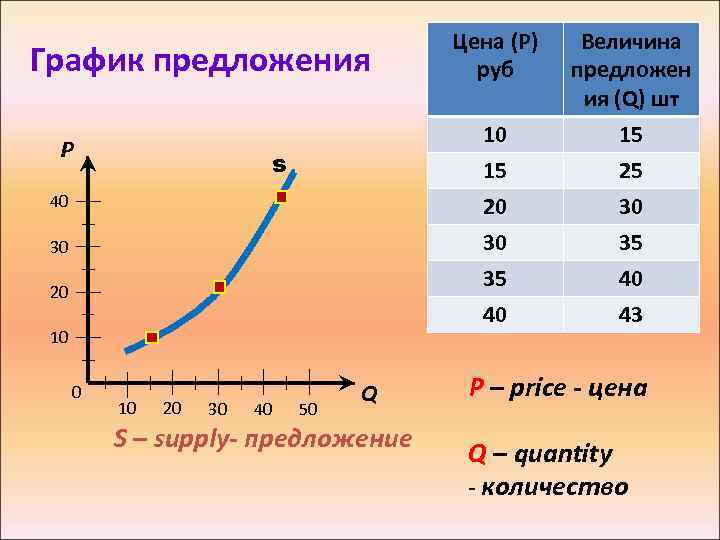 График предложения

| Цена (P) руб | Величина предложения (Q) шт |
|---|---|
| 10 | 15 |
| 15 | 25 |
| 20 | 30 |
| 30 | 35 |
| 35 | 40 |
| 40 | 43 |

P
S
40
30
20
10
0
10 20 30 40 50
Q

S – supply- предложение

P – price - цена

Q – quantity - количество